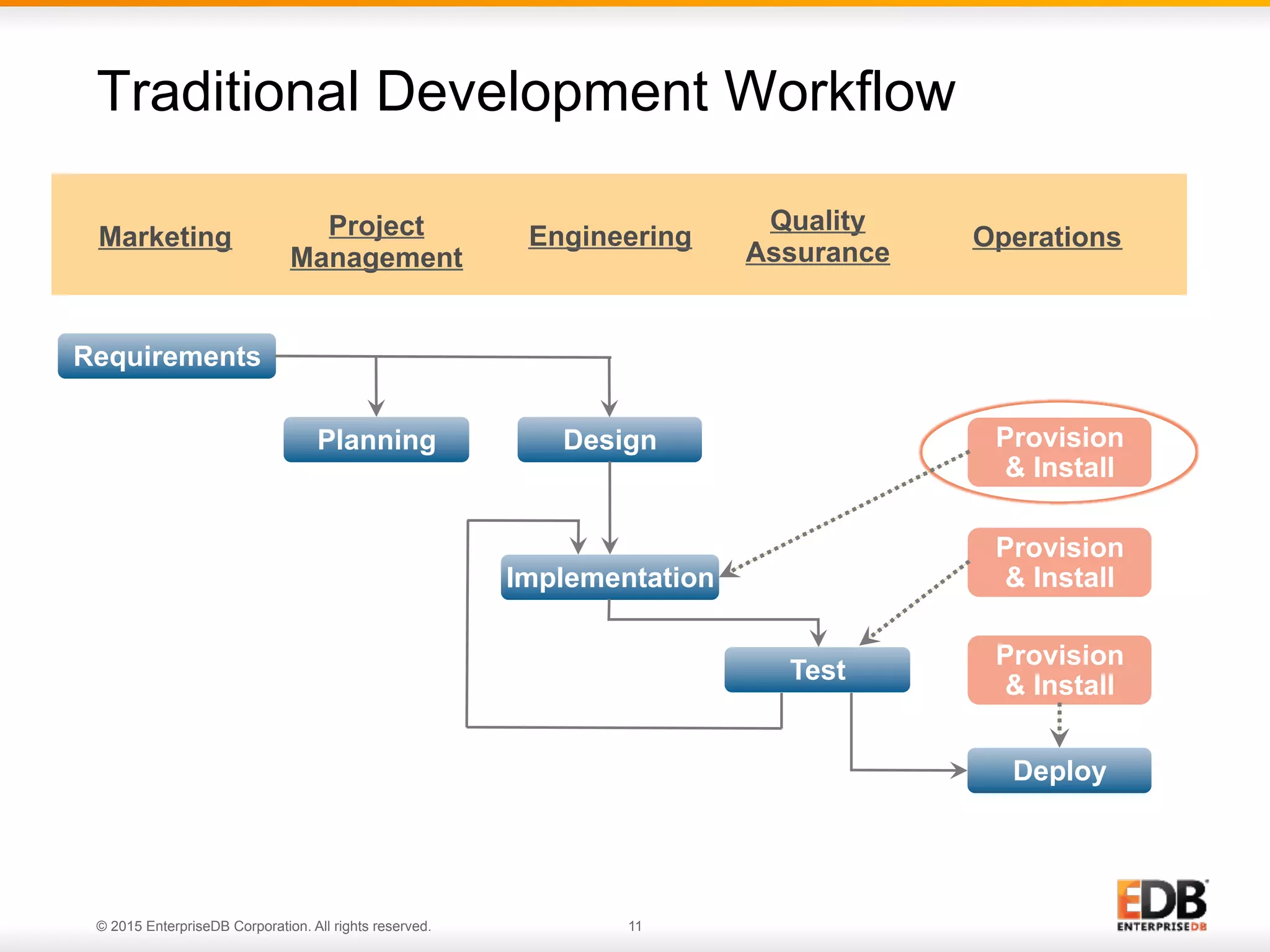 Traditional Development Workflow

Marketing

Project Management

Engineering

Quality Assurance

Operations

Requirements

Planning

Design

Provision & Install

Implementation

Provision & Install

Test

Provision & Install

Deploy

© 2015 EnterpriseDB Corporation. All rights reserved.

11

EDB ENTERPRISEDB